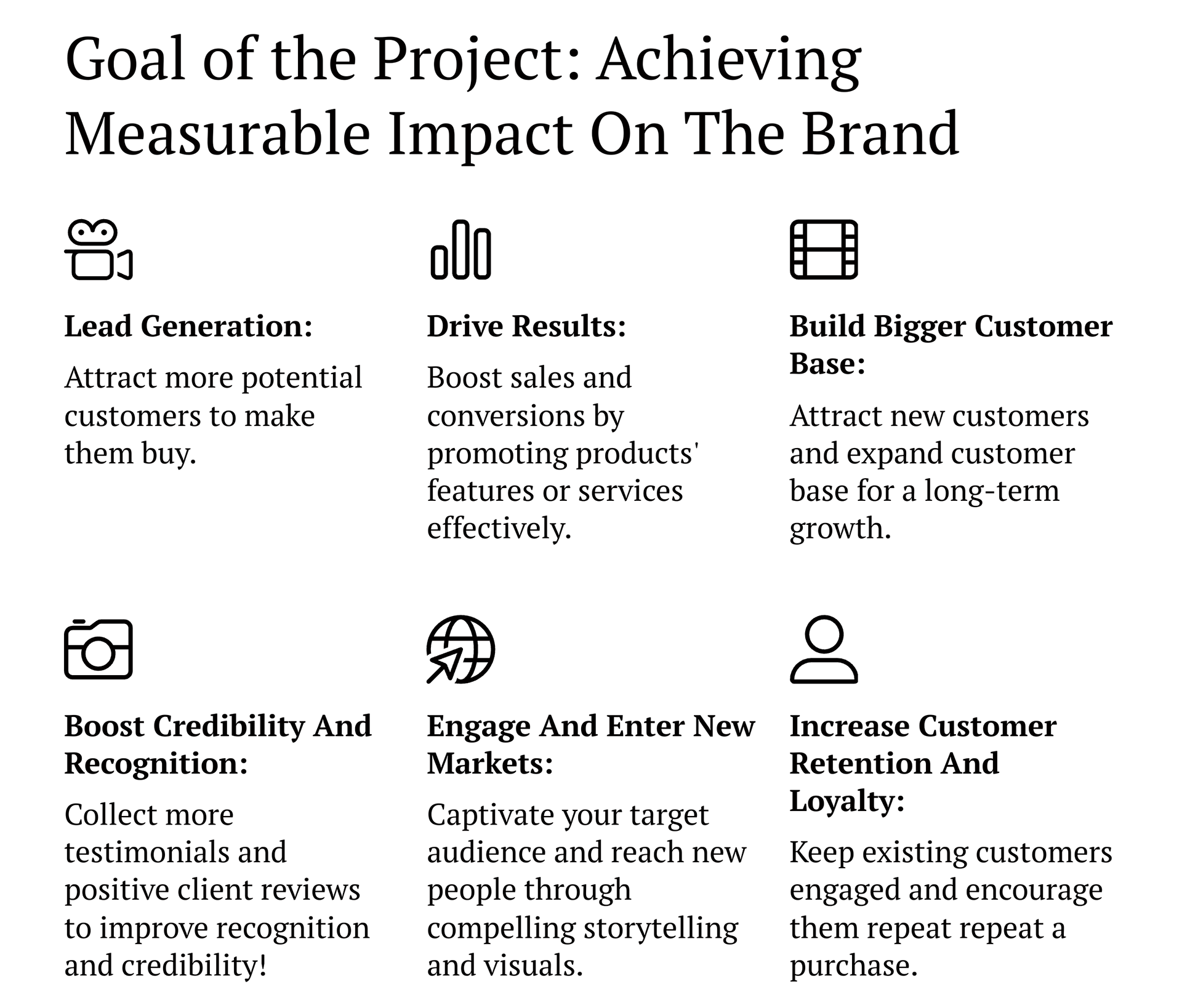 Goal of the Project: Achieving Measurable Impact On The Brand

Lead Generation:

Attract more potential customers to make them buy.

Drive Results:

Boost sales and conversions by promoting products' features or services effectively.

Build Bigger Customer Base:

Attract new customers and expand customer base for a long-term growth.

Boost Credibility And Recognition:

Collect more testimonials and positive client reviews to improve recognition and credibility!

Engage And Enter New Markets:

Captivate your target audience and reach new people through compelling storytelling and visuals.

Increase Customer Retention And Loyalty:

Keep existing customers engaged and encourage them repeat repeat a purchase.